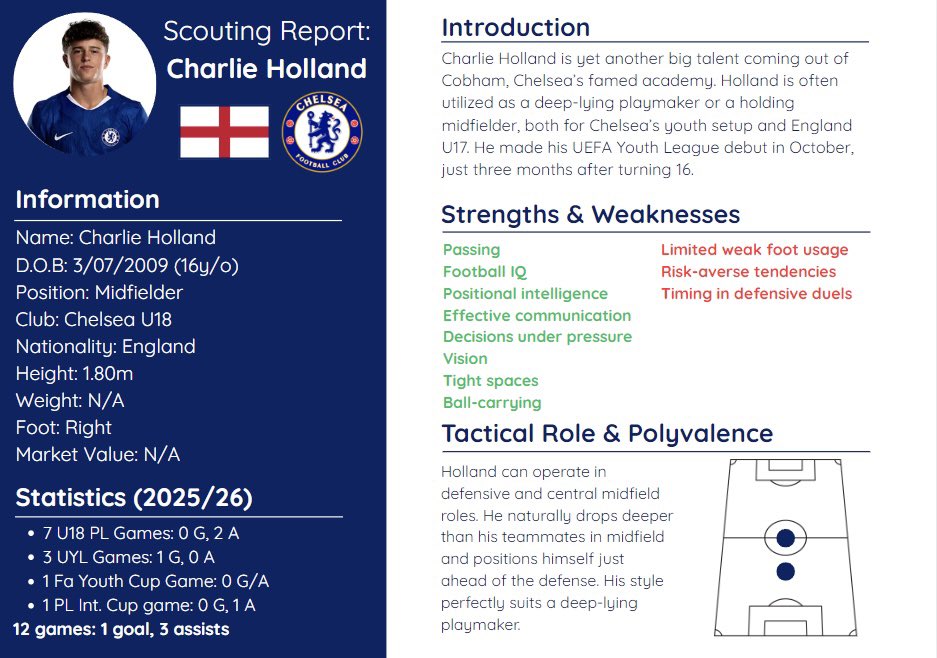 Scouting Report:
Charlie Holland

CHELSEA FOOTBALL CLUB

Information
Name: Charlie Holland
D.O.B: 3/07/2009 (16y/o)
Position: Midfielder
Club: Chelsea U18
Nationality: England
Height: 1.80m
Weight: N/A
Foot: Right
Market Value: N/A

Statistics (2025/26)
• 7 U18 PL Games: 0 G, 2 A
• 3 UYL Games: 1 G, 0 A
• 1 Fa Youth Cup Game: 0 G/A
• 1 PL Int. Cup game: 0 G, 1 A
12 games: 1 goal, 3 assists

Introduction
Charlie Holland is yet another big talent coming out of Cobham, Chelsea's famed academy. Holland is often utilized as a deep-lying playmaker or a holding midfielder, both for Chelsea's youth setup and England U17. He made his UEFA Youth League debut in October, just three months after turning 16.

Strengths & Weaknesses
Passing
Football IQ
Positional intelligence
Effective communication
Decisions under pressure
Vision
Tight spaces
Ball-carrying

Limited weak foot usage
Risk-averse tendencies
Timing in defensive duels

Tactical Role & Polyvalence
Holland can operate in defensive and central midfield roles. He naturally drops deeper than his teammates in midfield and positions himself just ahead of the defense. His style perfectly suits a deep-lying playmaker.